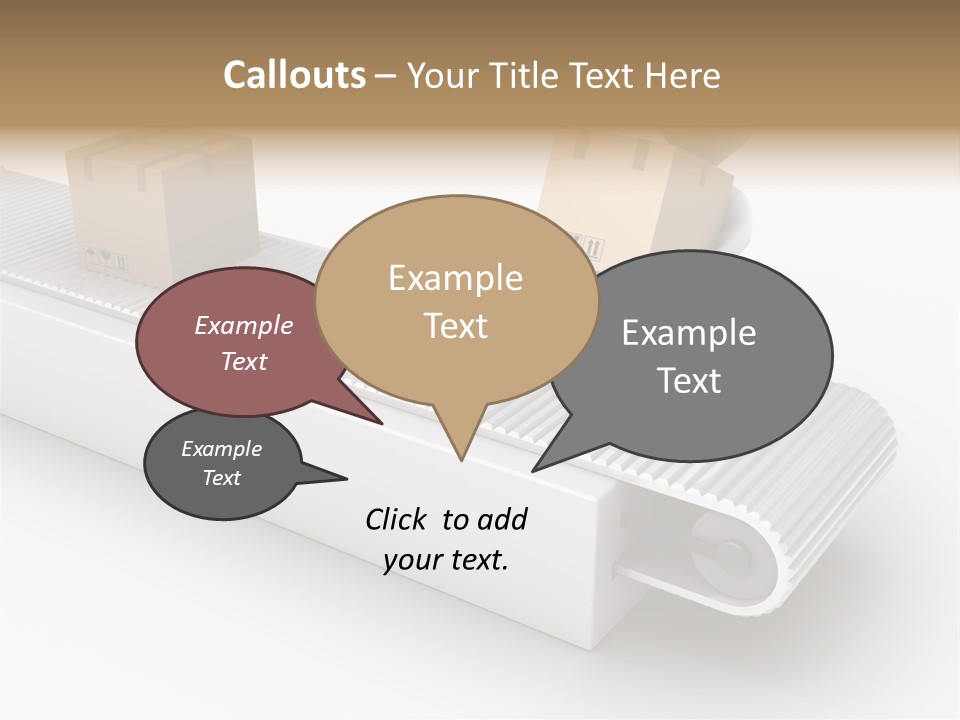 Callouts – Your Title Text Here

Example Text

Example Text

Example Text

Example Text

Click to add your text.